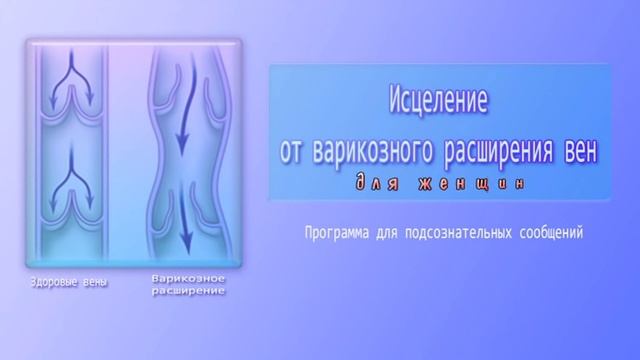 Здоровые вены

Варикозное расширение

Исцеление
от варикозного расширения вен
для женщин

Программа для подсознательных сообщений